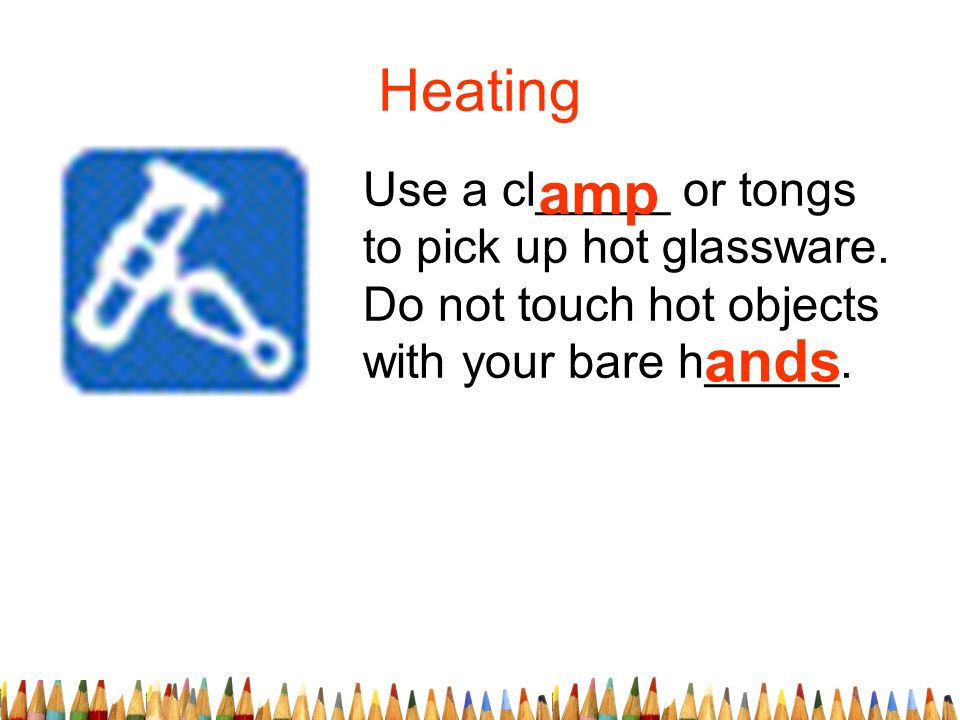 Heating

Use a clamp or tongs to pick up hot glassware. Do not touch hot objects with your bare hands.